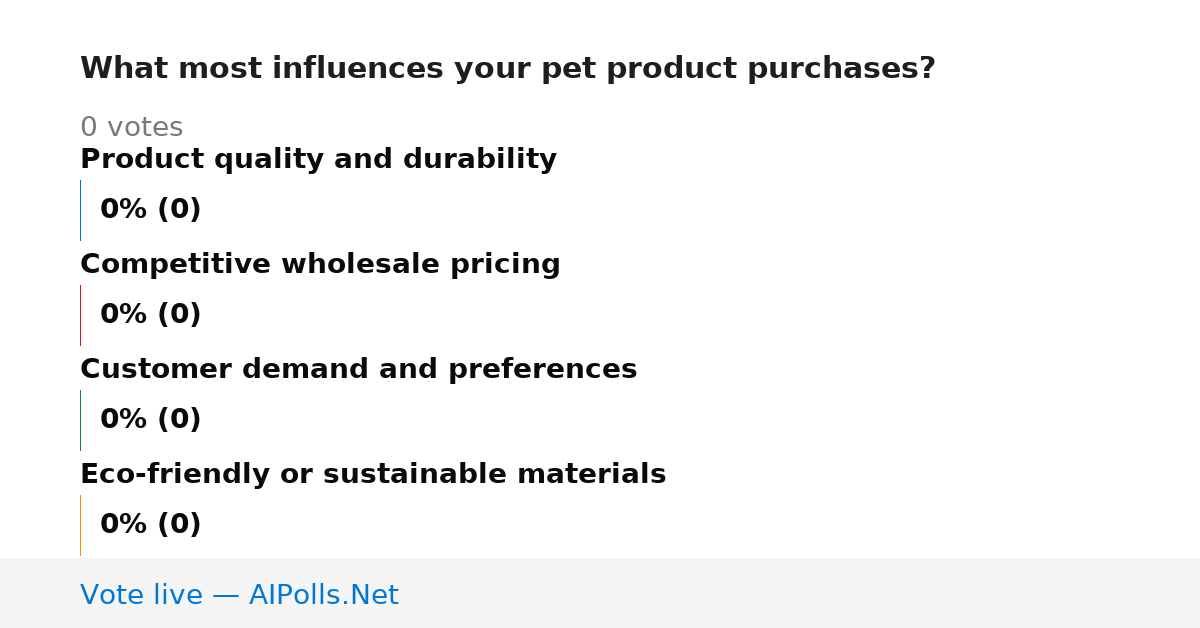 What most influences your pet product purchases?

0 votes

Product quality and durability

0% (0)

Competitive wholesale pricing

0% (0)

Customer demand and preferences

0% (0)

Eco-friendly or sustainable materials

0% (0)

Vote live — AIPolls.Net